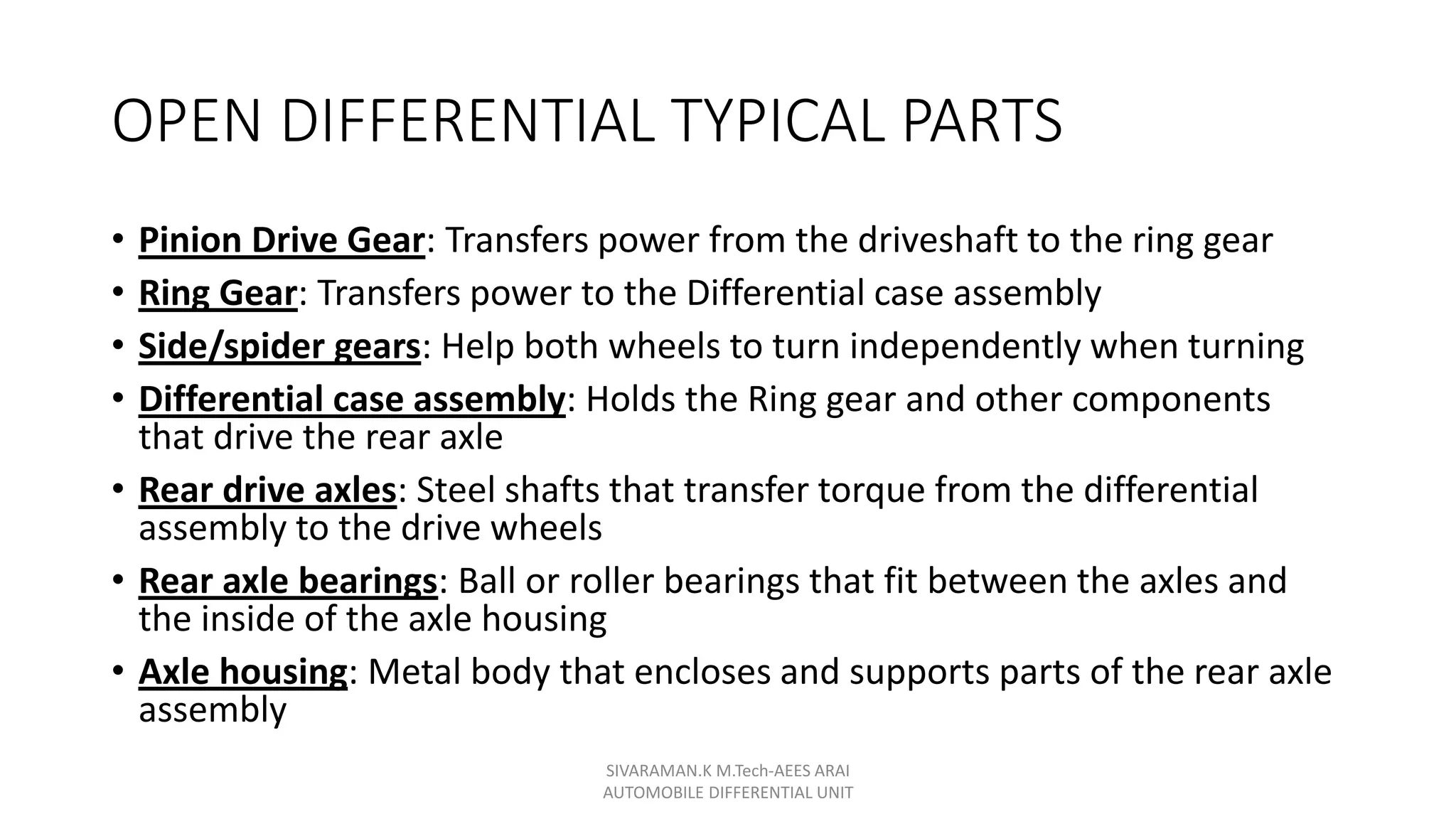 OPEN DIFFERENTIAL TYPICAL PARTS

• Pinion Drive Gear: Transfers power from the driveshaft to the ring gear
• Ring Gear: Transfers power to the Differential case assembly
• Side/spider gears: Help both wheels to turn independently when turning
• Differential case assembly: Holds the Ring gear and other components that drive the rear axle
• Rear drive axles: Steel shafts that transfer torque from the differential assembly to the drive wheels
• Rear axle bearings: Ball or roller bearings that fit between the axles and the inside of the axle housing
• Axle housing: Metal body that encloses and supports parts of the rear axle assembly

SIVARAMAN.K M.Tech-AEES ARAI
AUTOMOBILE DIFFERENTIAL UNIT